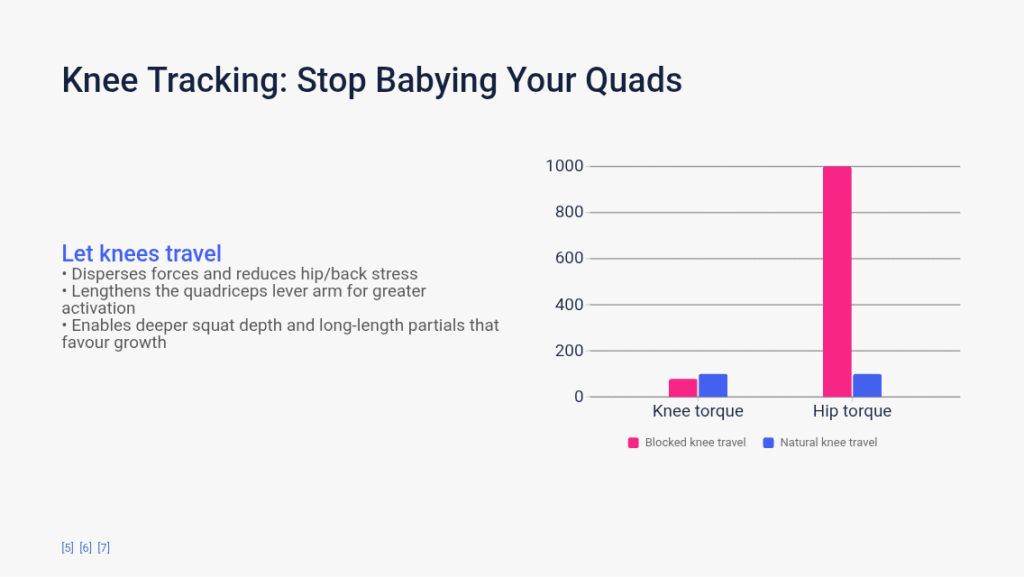 Knee Tracking: Stop Babying Your Quads

Let knees travel
• Disperses forces and reduces hip/back stress
• Lengthens the quadriceps lever arm for greater activation
• Enables deeper squat depth and long-length partials that favour growth

1000
800
600
400
200
0
Knee torque
Hip torque
Blocked knee travel
Natural knee travel

[5] [6] [7]